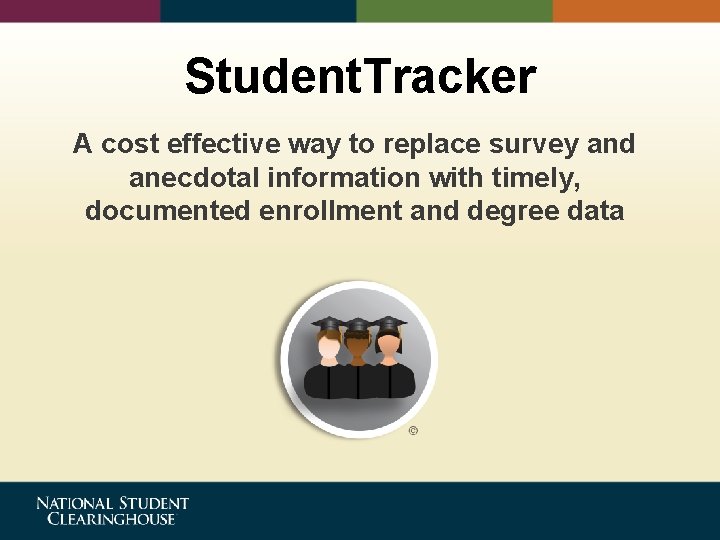 StudentTracker

A cost effective way to replace survey and anecdotal information with timely, documented enrollment and degree data

©

NATIONAL STUDENT CLEARINGHOUSE